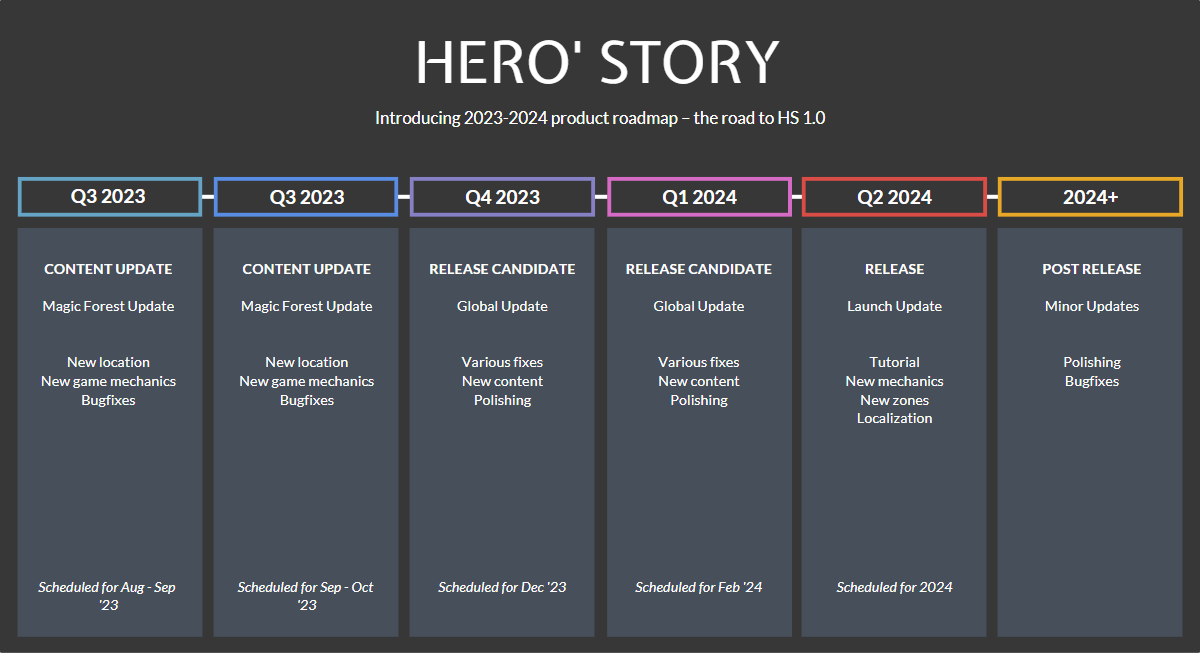 HERO' STORY

Introducing 2023-2024 product roadmap – the road to HS 1.0

Q3 2023

CONTENT UPDATE

Magic Forest Update

New location
New game mechanics
Bugfixes

Scheduled for Aug - Sep '23

Q3 2023

CONTENT UPDATE

Magic Forest Update

New location
New game mechanics
Bugfixes

Scheduled for Sep - Oct '23

Q4 2023

RELEASE CANDIDATE

Global Update

Various fixes
New content
Polishing

Scheduled for Dec '23

Q1 2024

RELEASE CANDIDATE

Global Update

Various fixes
New content
Polishing

Scheduled for Feb '24

Q2 2024

RELEASE

Launch Update

Tutorial
New mechanics
New zones
Localization

Scheduled for 2024

2024+

POST RELEASE

Minor Updates

Polishing
Bugfixes